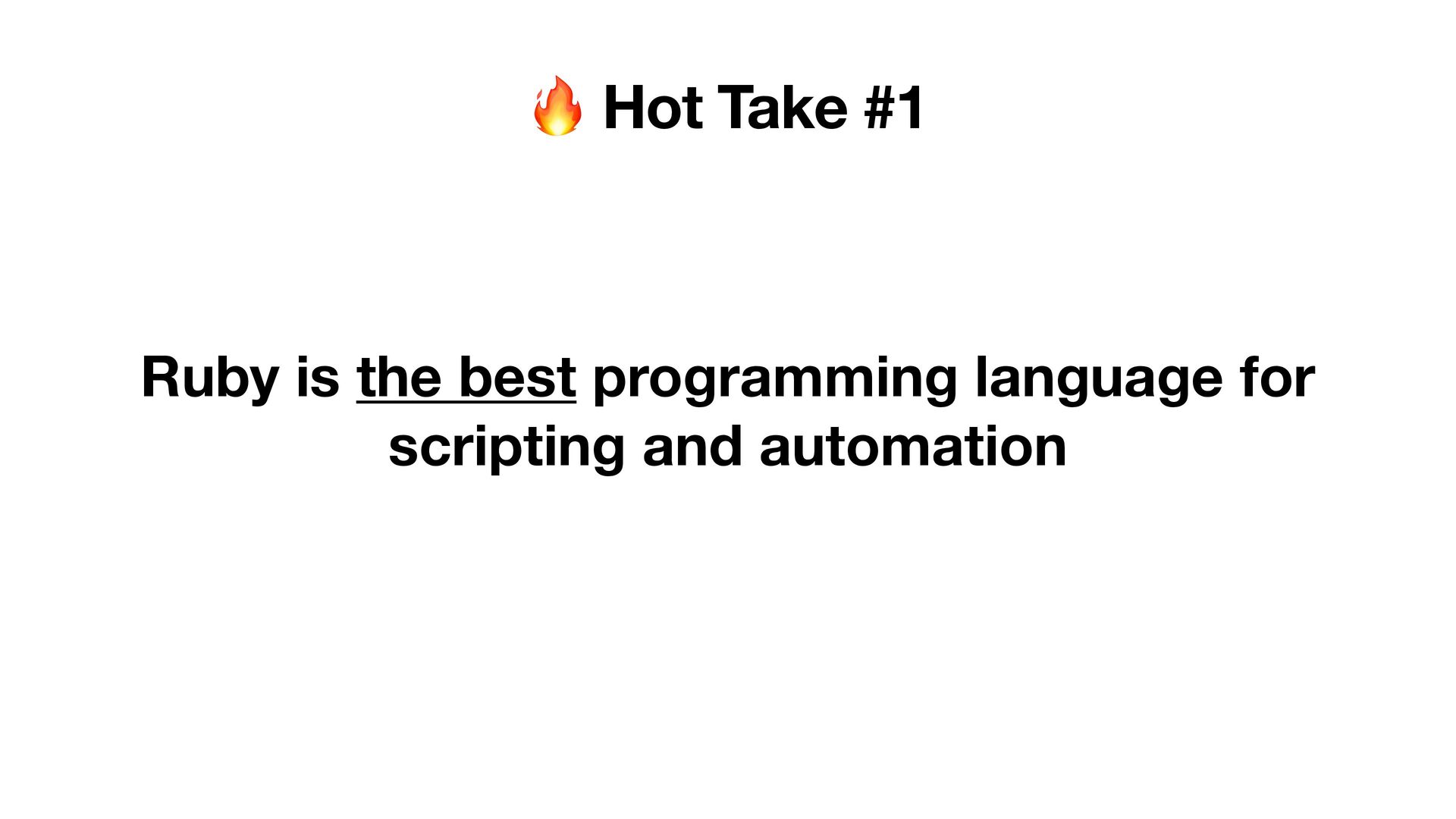 🔥 Hot Take #1

Ruby is the best programming language for scripting and automation